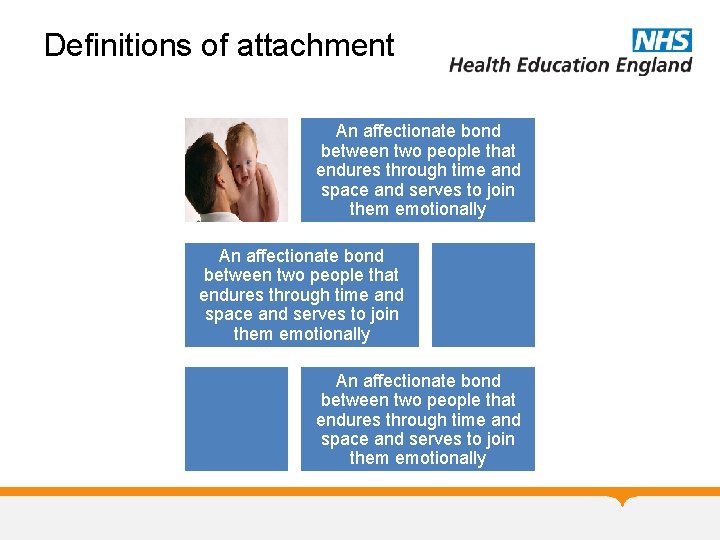 Definitions of attachment

NHS
Health Education England

An affectionate bond between two people that endures through time and space and serves to join them emotionally

An affectionate bond between two people that endures through time and space and serves to join them emotionally

An affectionate bond between two people that endures through time and space and serves to join them emotionally